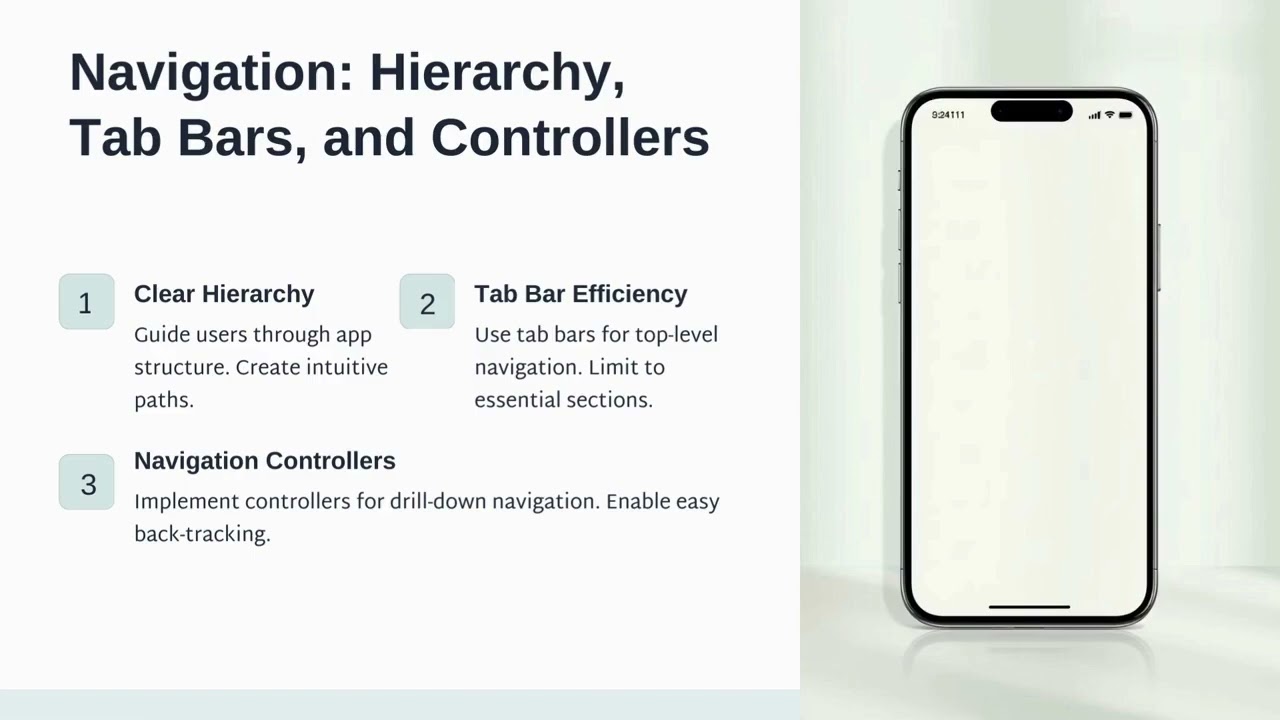 Navigation: Hierarchy, Tab Bars, and Controllers

1

Clear Hierarchy

Guide users through app structure. Create intuitive paths.

2

Tab Bar Efficiency

Use tab bars for top-level navigation. Limit to essential sections.

3

Navigation Controllers

Implement controllers for drill-down navigation. Enable easy back-tracking.

9:24111